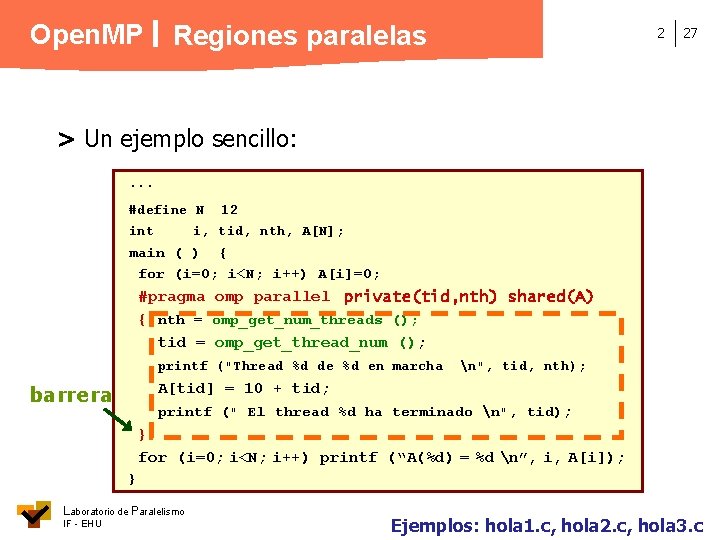 OpenMP | Regiones paralelas

2 | 27

> Un ejemplo sencillo:

...
#define N 12
int i, tid, nth, A[N];
main ( ) {
for (i=0; i<N; i++) A[i]=0;
#pragma omp parallel private(tid,nth) shared(A)
{ nth = omp_get_num_threads ();
tid = omp_get_thread_num ();
printf ("Thread %d de %d en marcha \n", tid, nth);
A[tid] = 10 + tid;
printf (" El thread %d ha terminado \n", tid);
}
for (i=0; i<N; i++) printf (“A(%d) = %d \n”, i, A[i]);
}

barrera

Laboratorio de Paralelismo
IF - EHU

Ejemplos: hola1.c, hola2.c, hola3.c